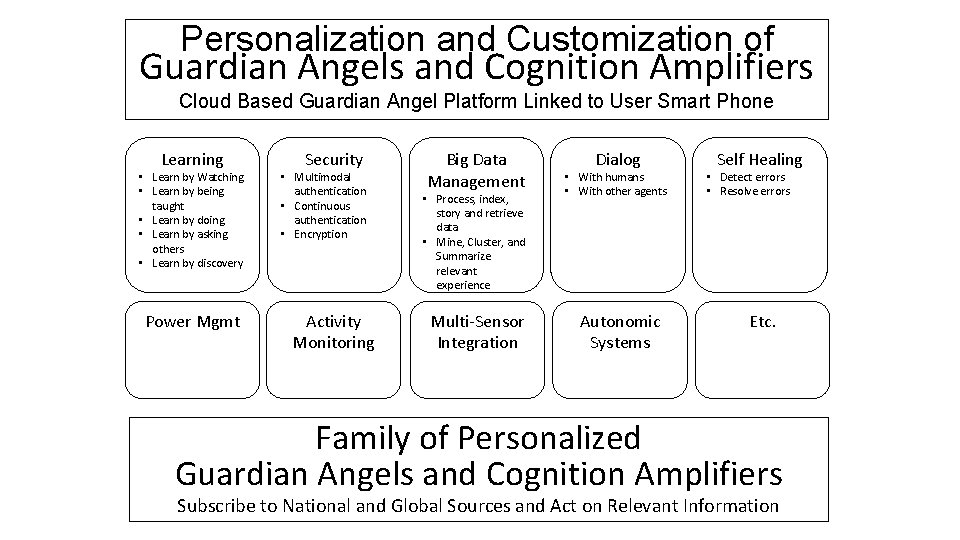 Personalization and Customization of Guardian Angels and Cognition Amplifiers
Cloud Based Guardian Angel Platform Linked to User Smart Phone

Learning
• Learn by Watching
• Learn by being taught
• Learn by doing
• Learn by asking others
• Learn by discovery

Security
• Multimodal authentication
• Continuous authentication
• Encryption

Big Data Management
• Process, index, story and retrieve data
• Mine, Cluster, and Summarize relevant experience

Dialog
• With humans
• With other agents

Self Healing
• Detect errors
• Resolve errors

Power Mgmt

Activity Monitoring

Multi-Sensor Integration

Autonomic Systems

Etc.

Family of Personalized Guardian Angels and Cognition Amplifiers
Subscribe to National and Global Sources and Act on Relevant Information